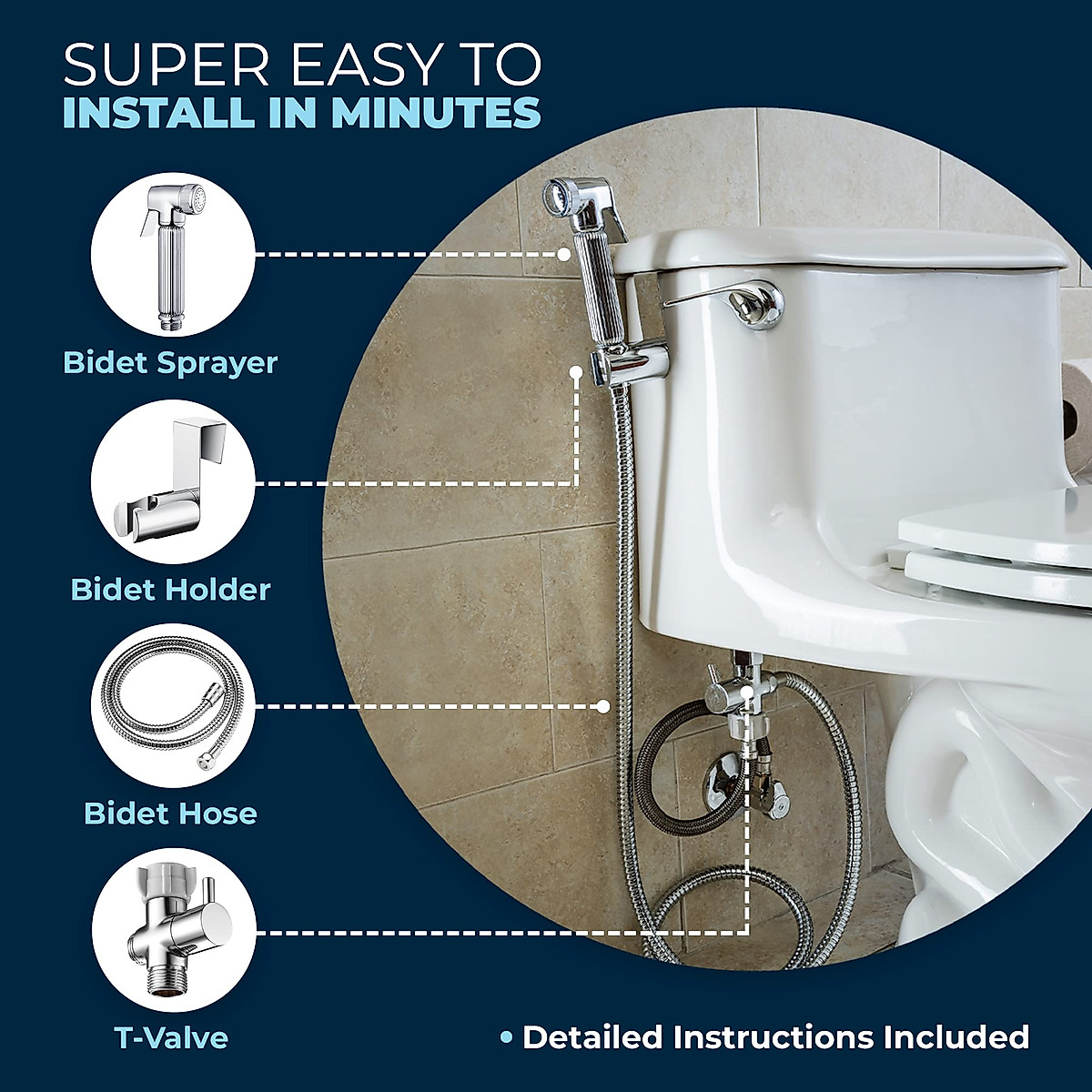 SUPER EASY TO
INSTALL IN MINUTES

Bidet Sprayer

Bidet Holder

Bidet Hose

T-Valve

• Detailed Instructions Included